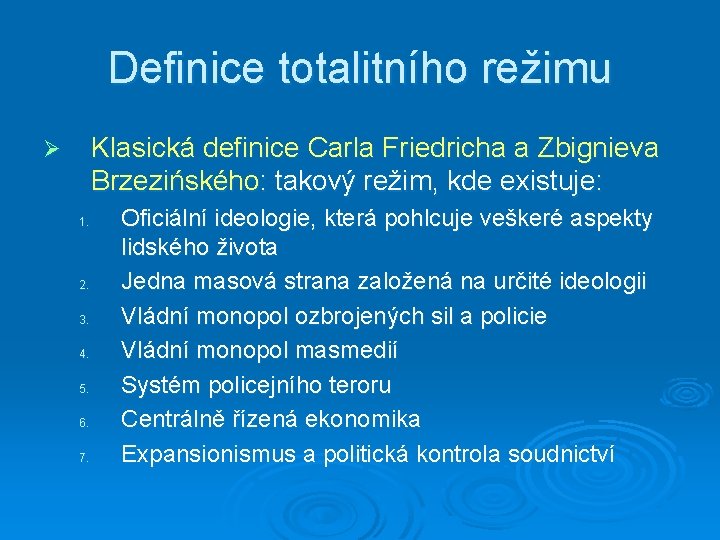 Definice totalitního režimu

➢ Klasická definice Carla Friedricha a Zbignieva Brzezińského: takový režim, kde existuje:

1. Oficiální ideologie, která pohlcuje veškeré aspekty lidského života
2. Jedna masová strana založená na určité ideologii
3. Vládní monopol ozbrojených sil a policie
4. Vládní monopol masmedií
5. Systém policejního teroru
6. Centrálně řízená ekonomika
7. Expansionismus a politická kontrola soudnictví